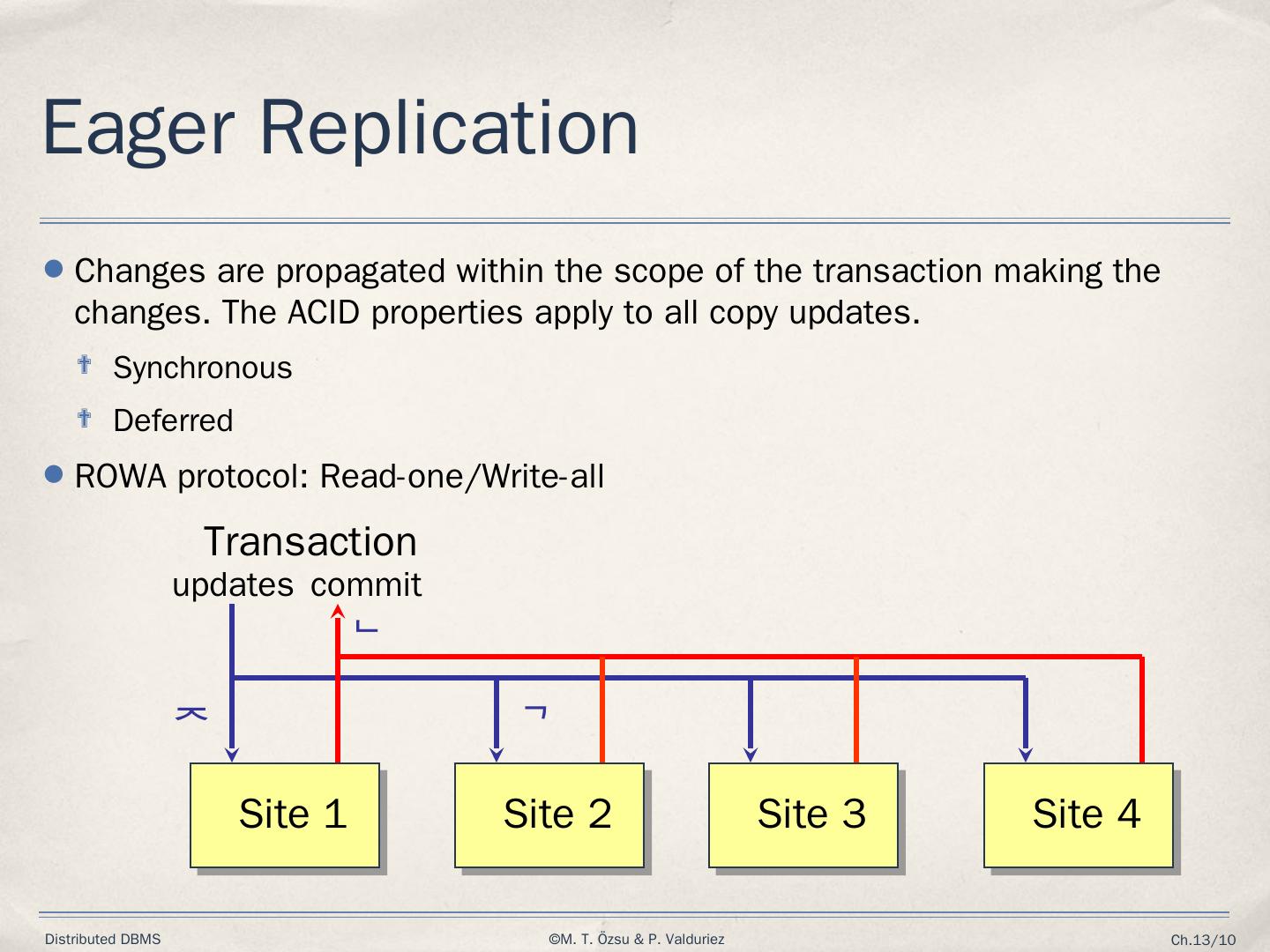 Eager Replication

Changes are propagated within the scope of the transaction making the changes. The ACID properties apply to all copy updates.

Synchronous

Deferred

ROWA protocol: Read-one/Write-all

Transaction
updates commit

Site 1

Site 2

Site 3

Site 4

Distributed DBMS

©M. T. Özsu & P. Valduriez

Ch.13/10